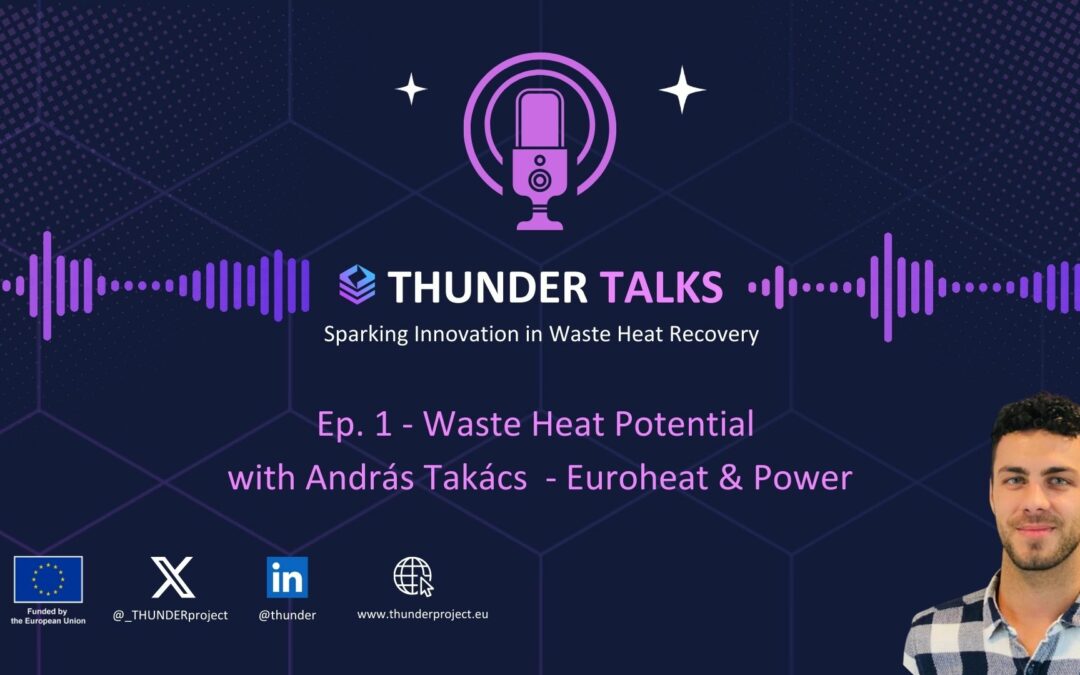 THUNDER TALKS
Sparking Innovation in Waste Heat Recovery

Ep. 1 - Waste Heat Potential
with András Takács - Euroheat & Power

Funded by the European Union
@_THUNDERproject
in
@thunder
www.thunderproject.eu